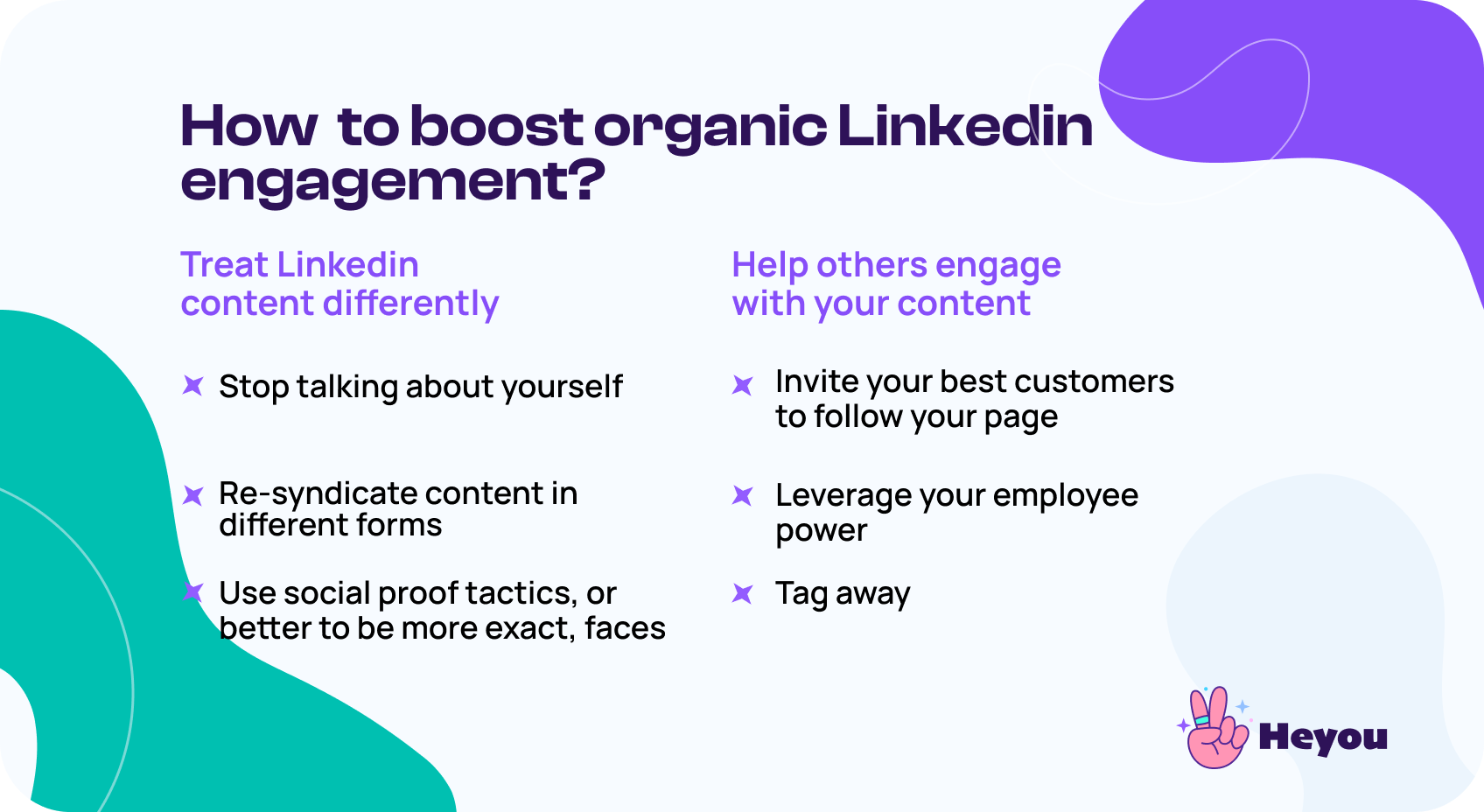 How to boost organic Linkedin engagement?

Treat Linkedin content differently

Stop talking about yourself

Re-syndicate content in different forms

Use social proof tactics, or better to be more exact, faces

Help others engage with your content

Invite your best customers to follow your page

Leverage your employee power

Tag away

Heyou